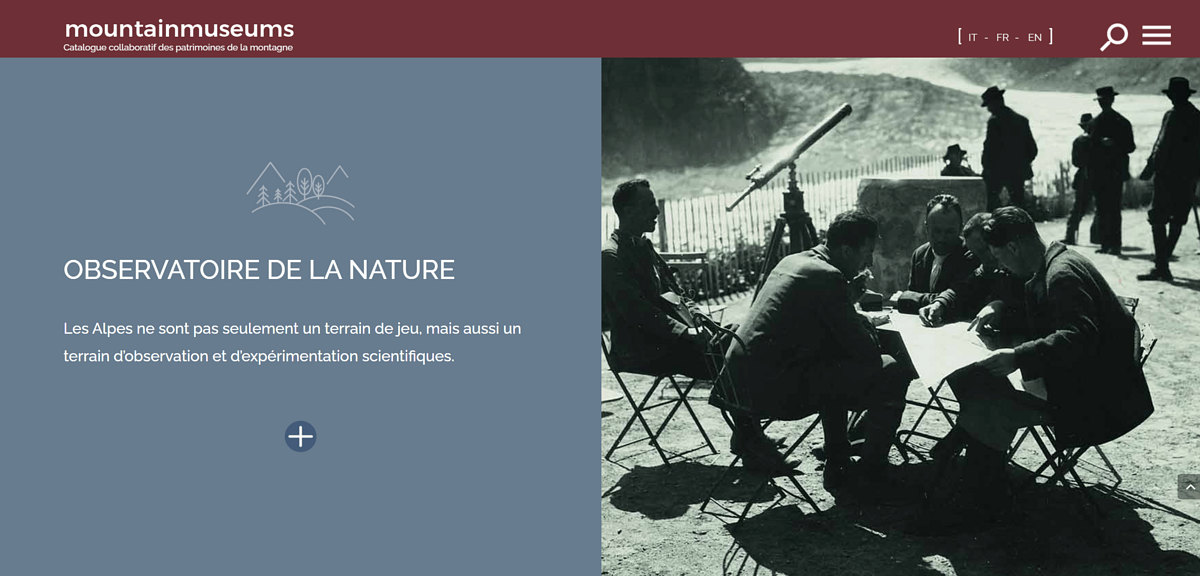 mountainmuseums
Catalogue collaboratif des patrimoines de la montagne

[ IT - FR - EN ]

OBSERVATOIRE DE LA NATURE

Les Alpes ne sont pas seulement un terrain de jeu, mais aussi un terrain d'observation et d'expérimentation scientifiques.